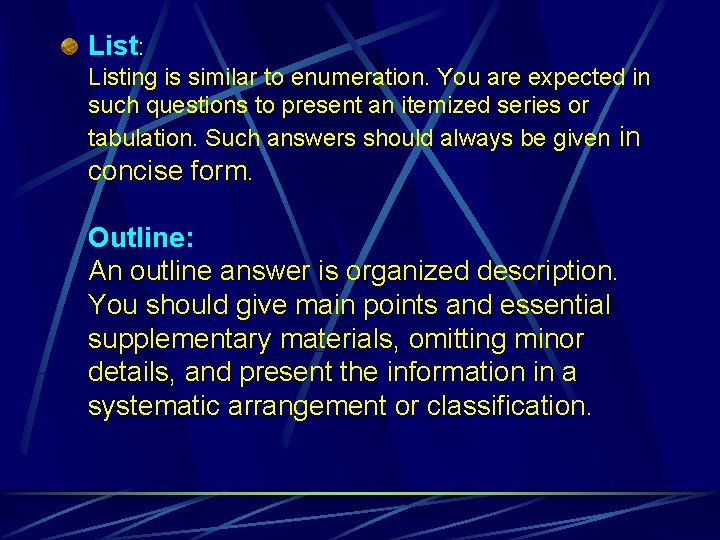 List:
Listing is similar to enumeration. You are expected in such questions to present an itemized series or tabulation. Such answers should always be given in concise form.

Outline:
An outline answer is organized description. You should give main points and essential supplementary materials, omitting minor details, and present the information in a systematic arrangement or classification.